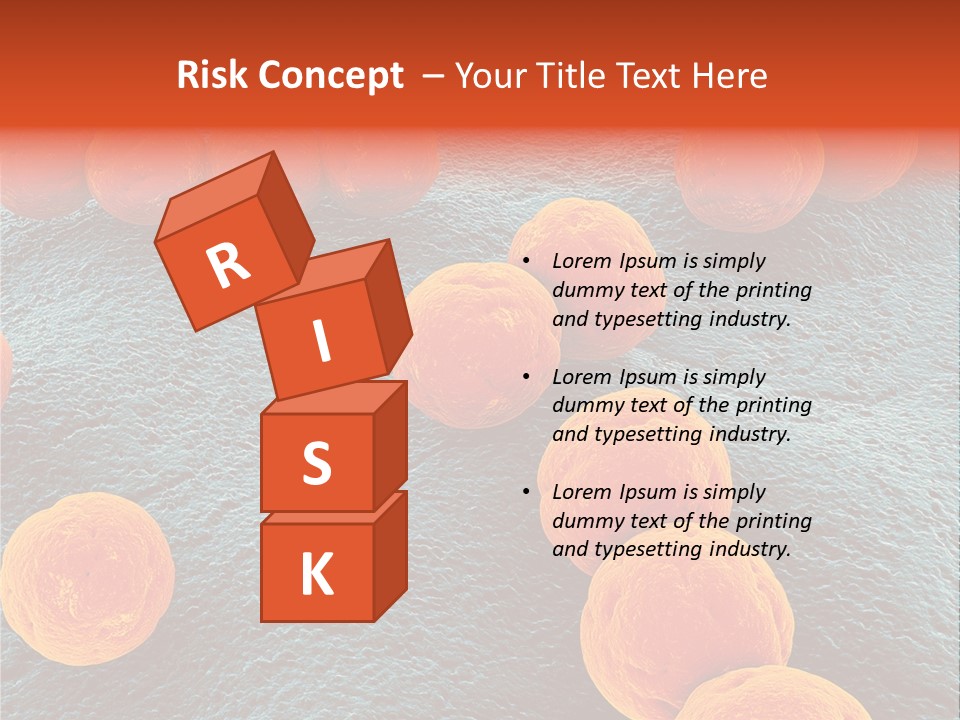 Risk Concept – Your Title Text Here

R
I
S
K

• Lorem Ipsum is simply dummy text of the printing and typesetting industry.

• Lorem Ipsum is simply dummy text of the printing and typesetting industry.

• Lorem Ipsum is simply dummy text of the printing and typesetting industry.